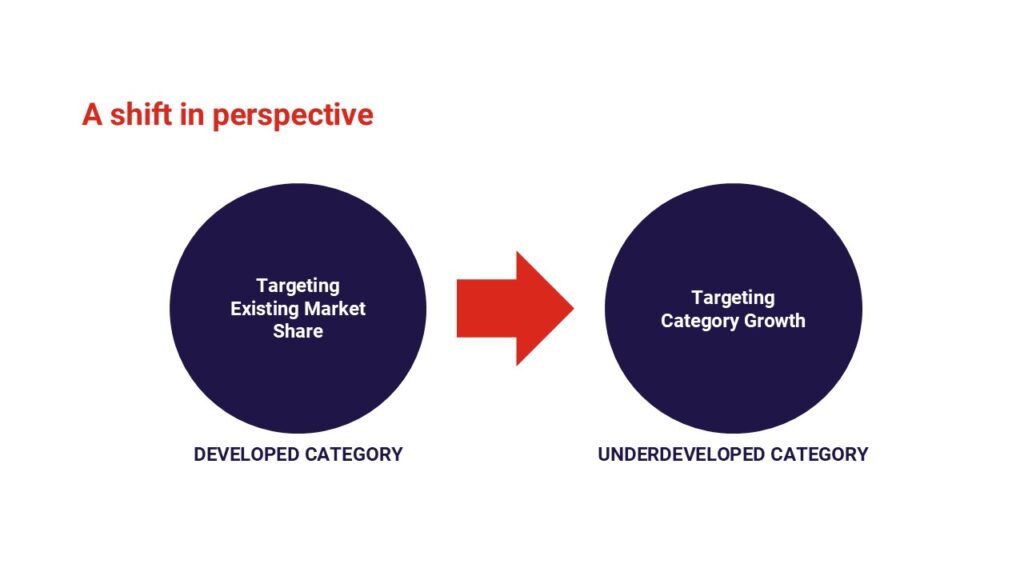 A shift in perspective

Targeting Existing Market Share

DEVELOPED CATEGORY

Targeting Category Growth

UNDERDEVELOPED CATEGORY